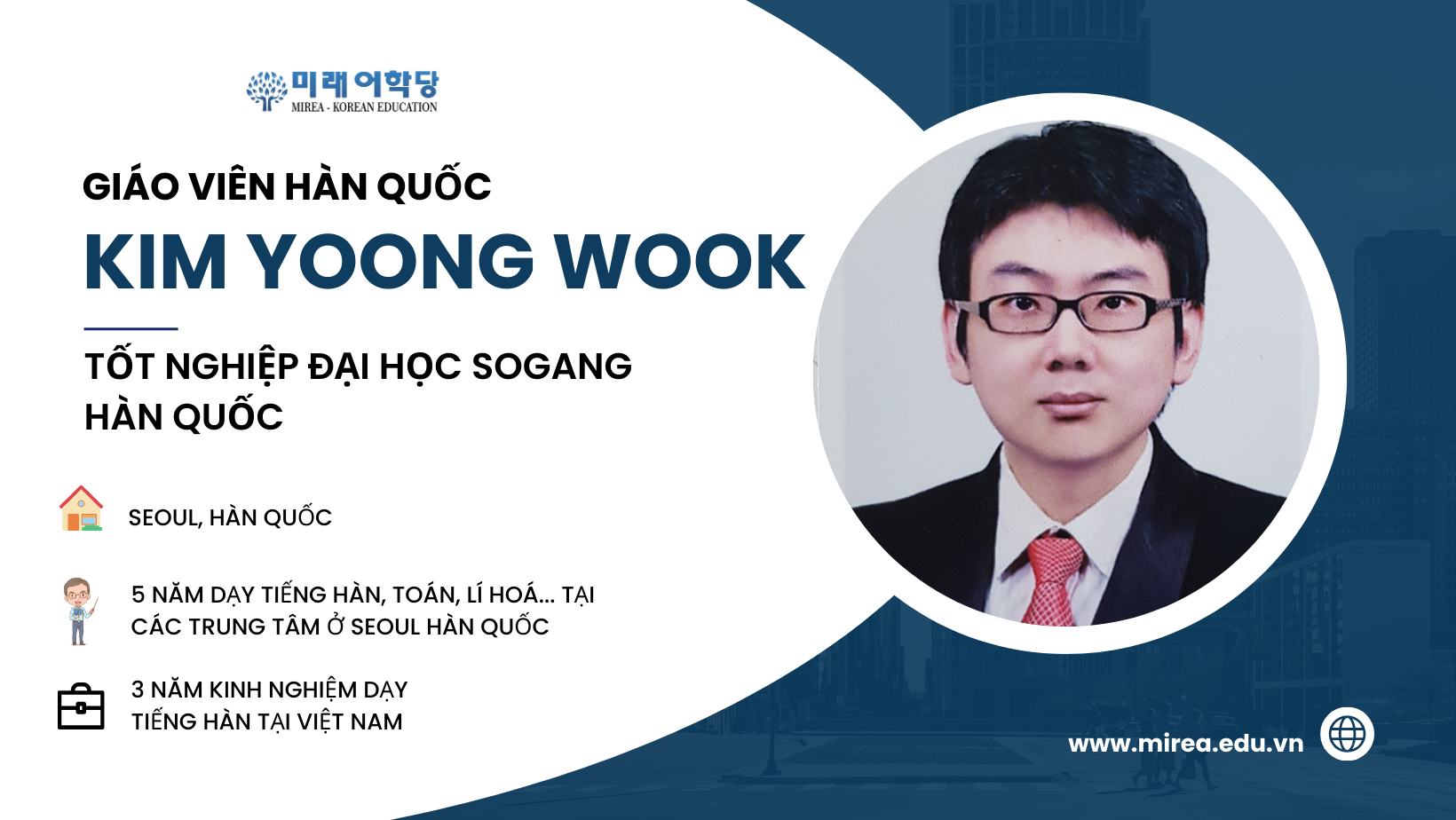 미래어학당
MIREA - KOREAN EDUCATION

GIÁO VIÊN HÀN QUỐC

KIM YOONG WOOK

TỐT NGHIỆP ĐẠI HỌC SOGANG HÀN QUỐC

SEOUL, HÀN QUỐC

5 NĂM DẠY TIẾNG HÀN, TOÁN, LÍ HOÁ... TẠI CÁC TRUNG TÂM Ở SEOUL HÀN QUỐC

3 NĂM KINH NGHIỆM DẠY TIẾNG HÀN TẠI VIỆT NAM

www.mirea.edu.vn